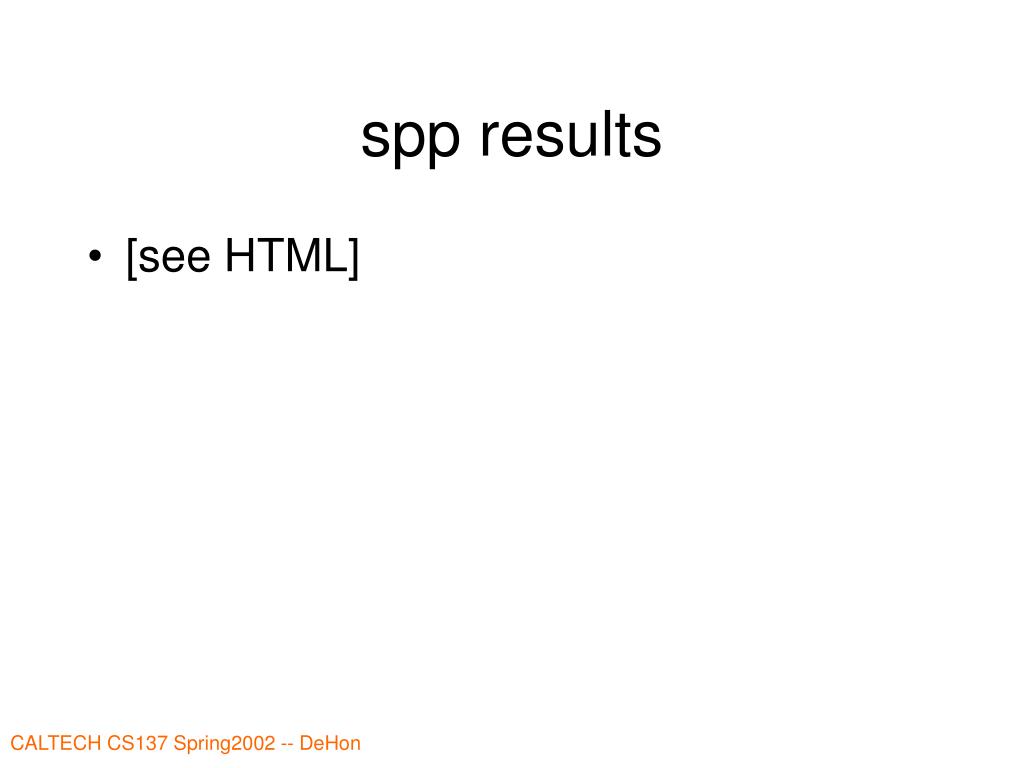 spp results

• [see HTML]

CALTECH CS137 Spring2002 -- DeHon